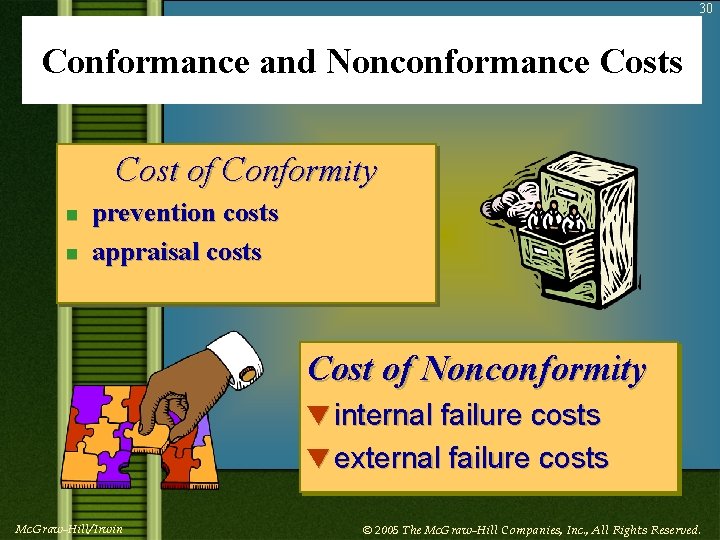 30

Conformance and Nonconformance Costs

Cost of Conformity
prevention costs
appraisal costs

Cost of Nonconformity
internal failure costs
external failure costs

McGraw-Hill/Irwin

© 2005 The McGraw-Hill Companies, Inc., All Rights Reserved.